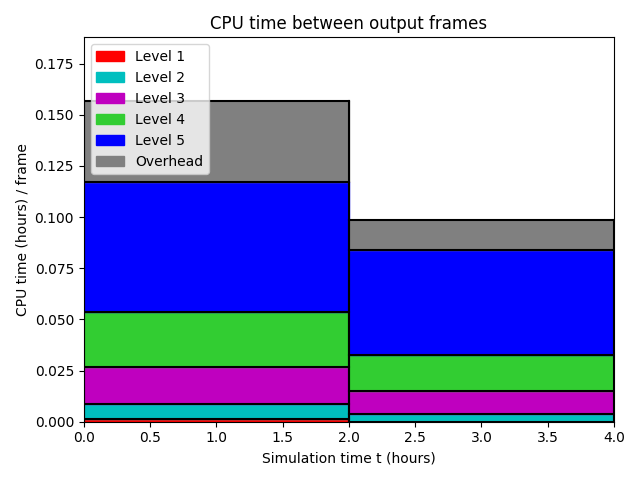 CPU time between output frames

Level 1
Level 2
Level 3
Level 4
Level 5
Overhead

CPU time (hours) / frame

0.175
0.150
0.125
0.100
0.075
0.050
0.025
0.000

0.0 0.5 1.0 1.5 2.0 2.5 3.0 3.5 4.0

Simulation time t (hours)